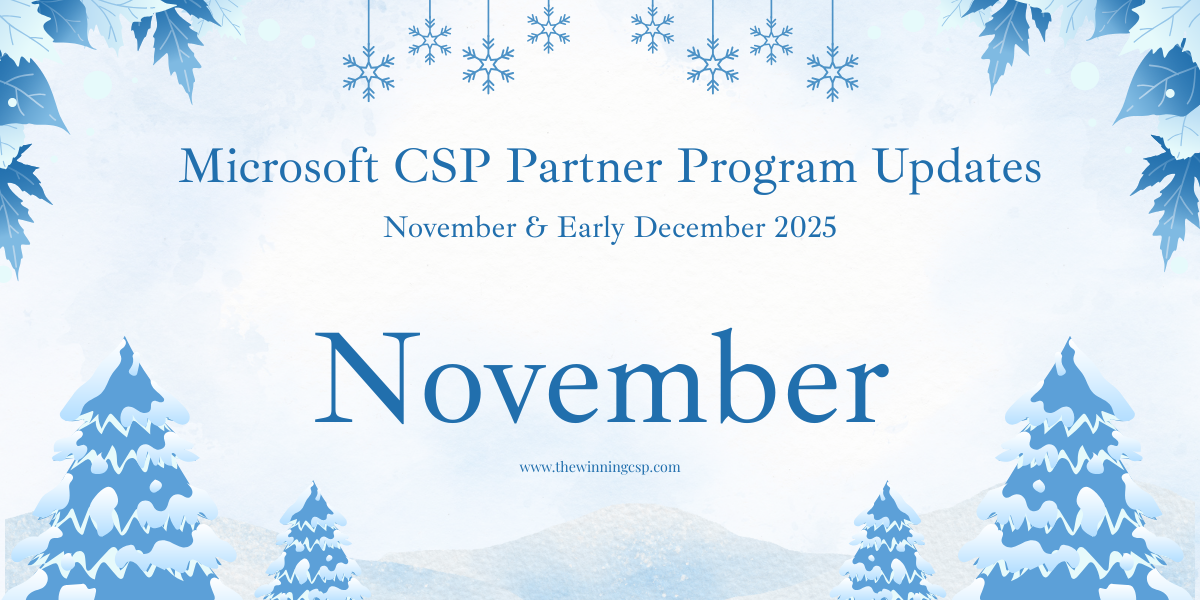 Microsoft CSP Partner Program Updates

November & Early December 2025

November

www.thewinningcsp.com